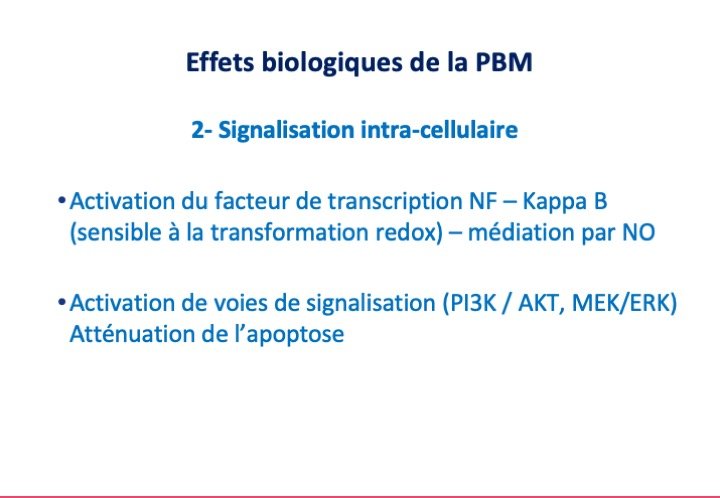 Effets biologiques de la PBM

2- Signalisation intra-cellulaire

• Activation du facteur de transcription NF – Kappa B (sensible à la transformation redox) – médiation par NO

• Activation de voies de signalisation (PI3K / AKT, MEK/ERK) Atténuation de l'apoptose